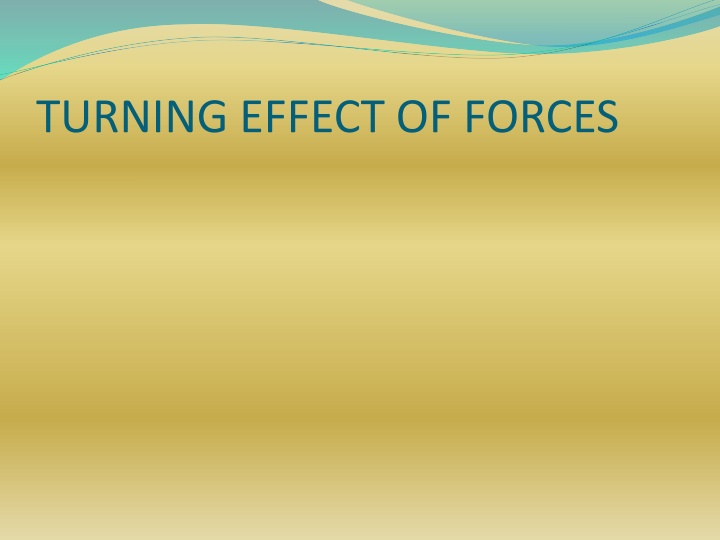 TURNING EFFECT OF FORCES